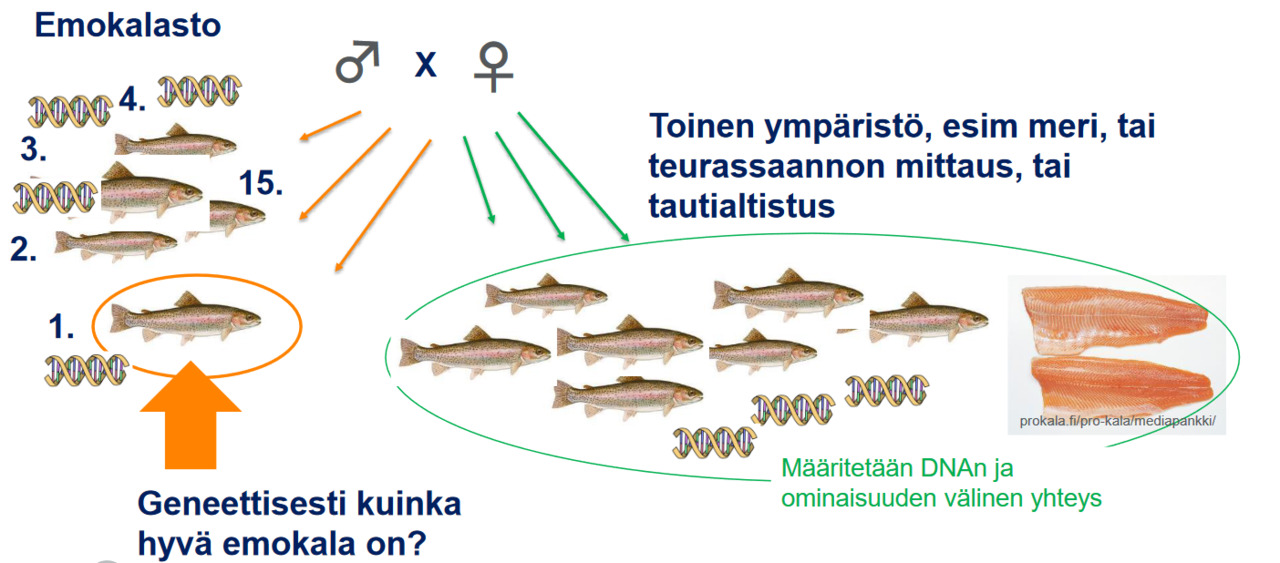 Emokalasto

♂ x ♀

4.

3.

15.

2.

1.

Toinen ympäristö, esim meri, tai teurassaannon mittaus, tai tautialtistus

prokala.fi/pro-kala/mediapankki/

Määritetään DNAn ja ominaisuuden välinen yhteys

Geneettisesti kuinka hyvä emokala on?